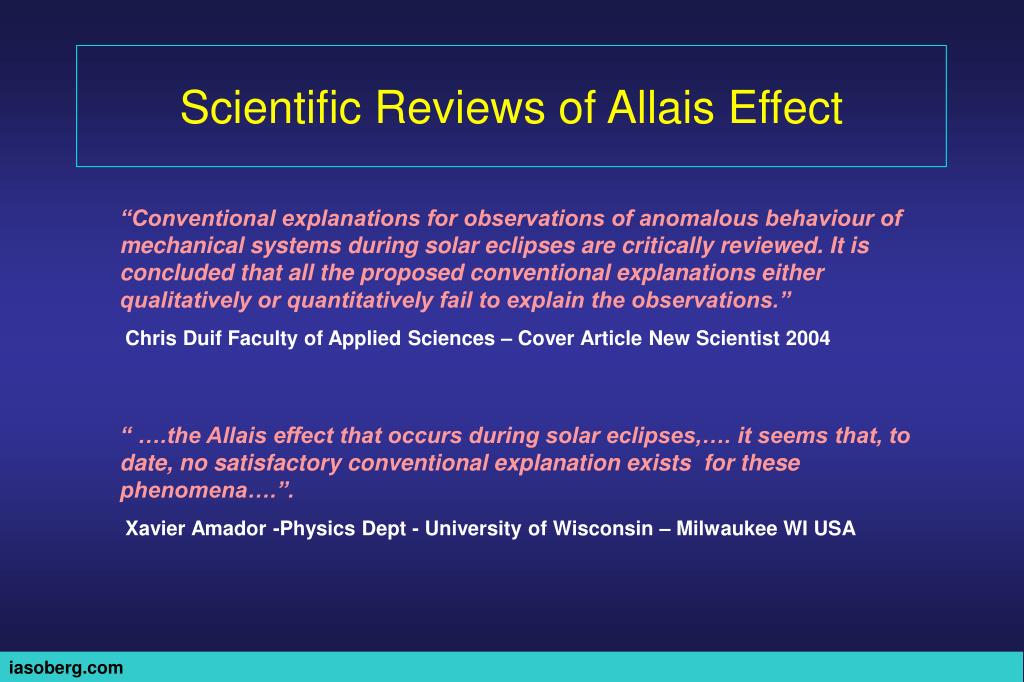 Scientific Reviews of Allais Effect

“Conventional explanations for observations of anomalous behaviour of mechanical systems during solar eclipses are critically reviewed. It is concluded that all the proposed conventional explanations either qualitatively or quantitatively fail to explain the observations.”

Chris Duif Faculty of Applied Sciences – Cover Article New Scientist 2004

“ ….the Allais effect that occurs during solar eclipses,…. it seems that, to date, no satisfactory conventional explanation exists for these phenomena….”.

Xavier Amador -Physics Dept - University of Wisconsin – Milwaukee WI USA

iasoberg.com